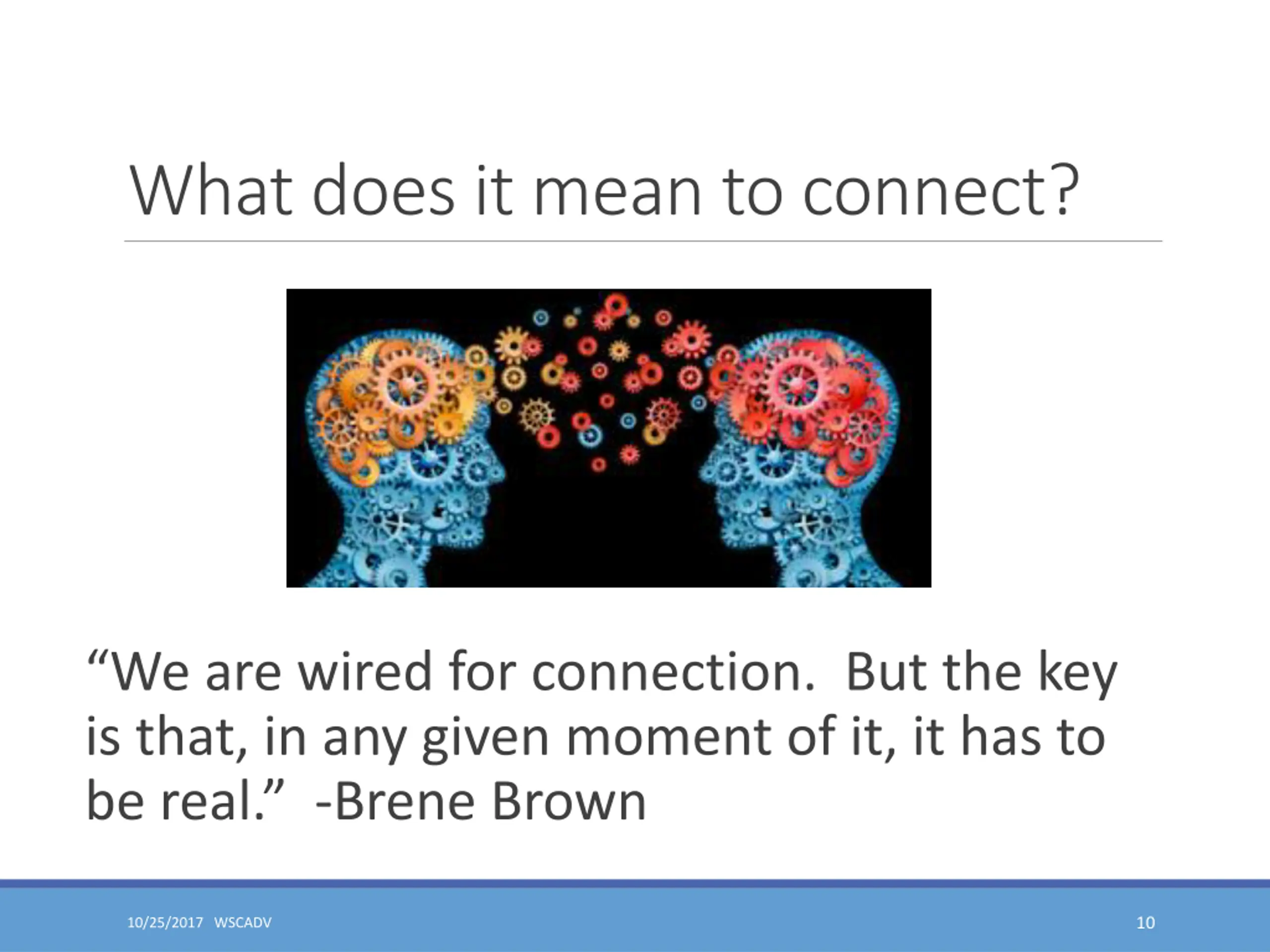 What does it mean to connect?

“We are wired for connection. But the key is that, in any given moment of it, it has to be real.” -Brene Brown

10/25/2017 WSCADV

10